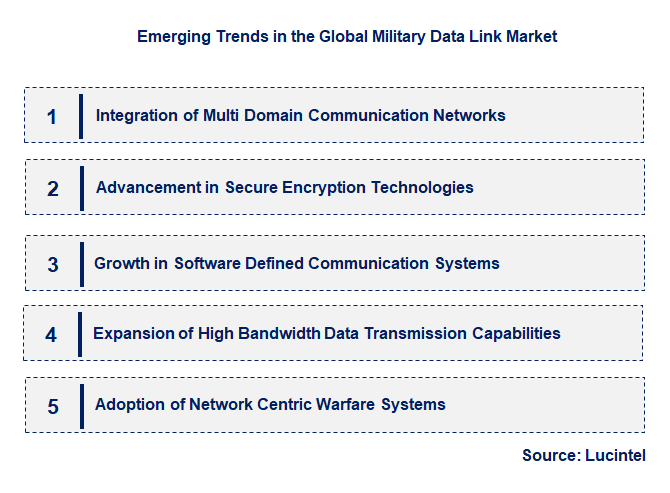 Emerging Trends in the Global Military Data Link Market

1 Integration of Multi Domain Communication Networks

2 Advancement in Secure Encryption Technologies

3 Growth in Software Defined Communication Systems

4 Expansion of High Bandwidth Data Transmission Capabilities

5 Adoption of Network Centric Warfare Systems

Source: Lucintel